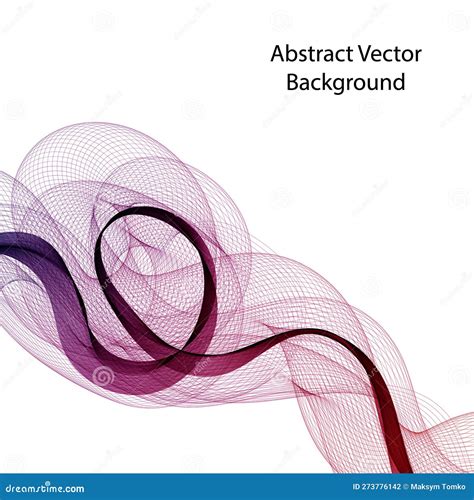 Abstract Vector
Background

dreamstime.com

ID 273776142 © Maksym Tomko